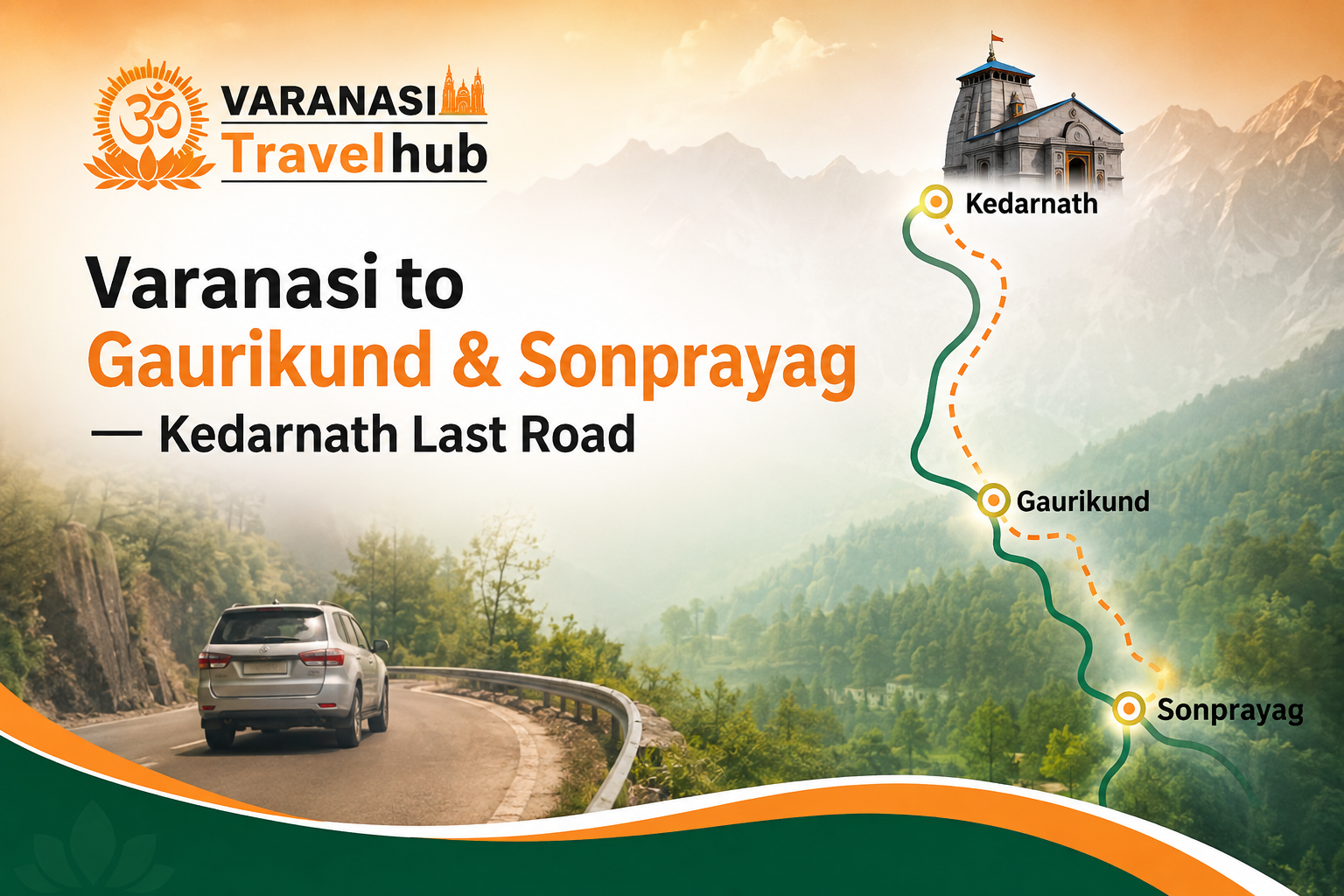 ॐ VARANASI
Travelhub

Varanasi to
Gaurikund & Sonprayag
— Kedarnath Last Road

Kedarnath
Gaurikund
Sonprayag